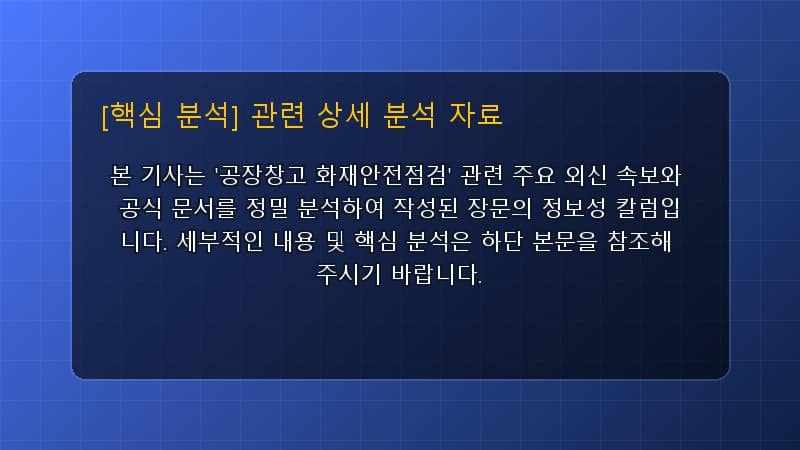 [핵심 분석] 관련 상세 분석 자료

본 기사는 '공장창고 화재안전점검' 관련 주요 외신 속보와 공식 문서를 정밀 분석하여 작성된 장문의 정보성 칼럼입니다. 세부적인 내용 및 핵심 분석은 하단 본문을 참조해 주시기 바랍니다.